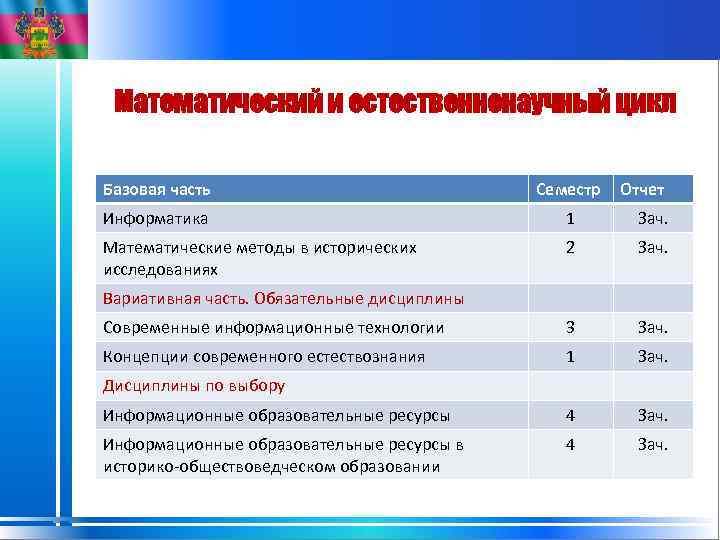 Математический и естественнонаучный цикл

| Базовая часть | Семестр | Отчет |
|---|---|---|
| Информатика | 1 | Зач. |
| Математические методы в исторических исследованиях | 2 | Зач. |
| Вариативная часть. Обязательные дисциплины | | |
| Современные информационные технологии | 3 | Зач. |
| Концепции современного естествознания | 1 | Зач. |
| Дисциплины по выбору | | |
| Информационные образовательные ресурсы | 4 | Зач. |
| Информационные образовательные ресурсы в историко-обществоведческом образовании | 4 | Зач. |